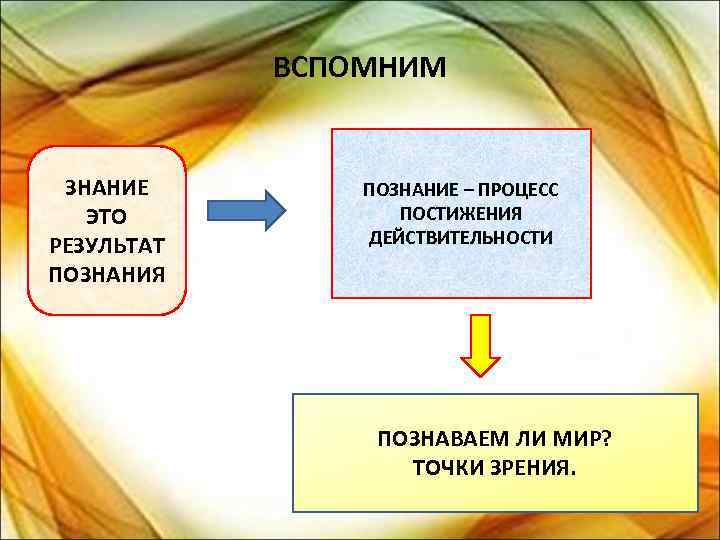 ВСПОМНИМ

ЗНАНИЕ ЭТО РЕЗУЛЬТАТ ПОЗНАНИЯ

ПОЗНАНИЕ – ПРОЦЕСС ПОСТИЖЕНИЯ ДЕЙСТВИТЕЛЬНОСТИ

ПОЗНАВАЕМ ЛИ МИР?
ТОЧКИ ЗРЕНИЯ.